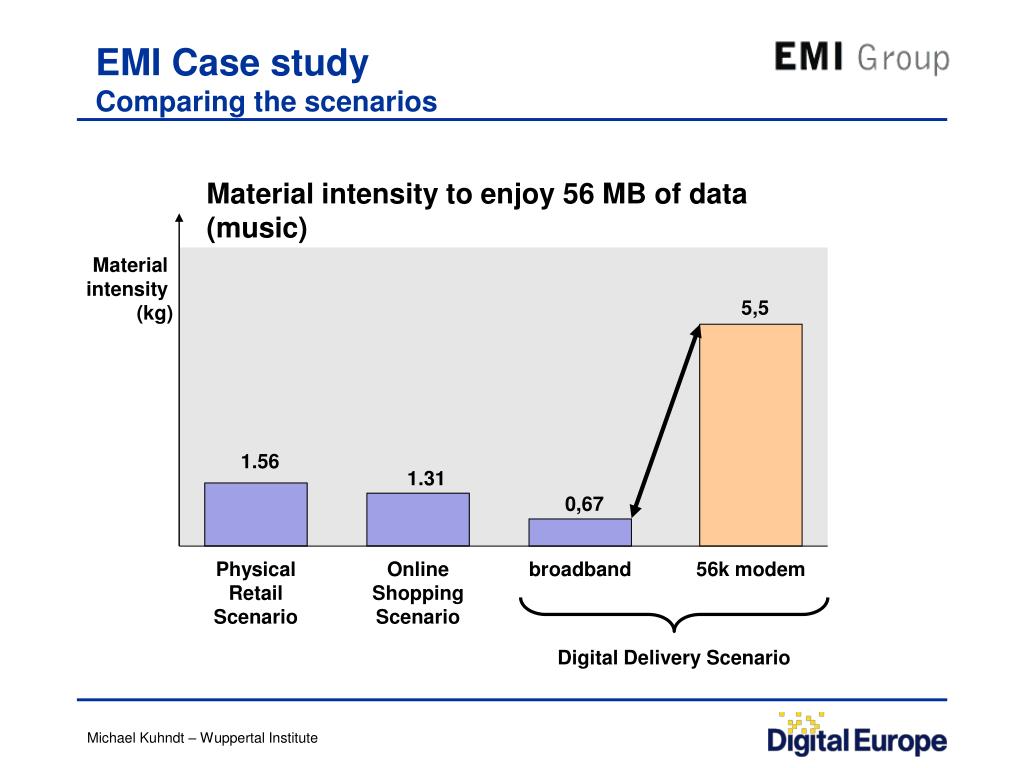 EMI Case study
Comparing the scenarios

EMI Group

Material intensity to enjoy 56 MB of data (music)

Material intensity (kg)

1.56

1.31

0,67

5,5

Physical Retail Scenario

Online Shopping Scenario

broadband

56k modem

Digital Delivery Scenario

Michael Kuhndt – Wuppertal Institute

Digital Europe